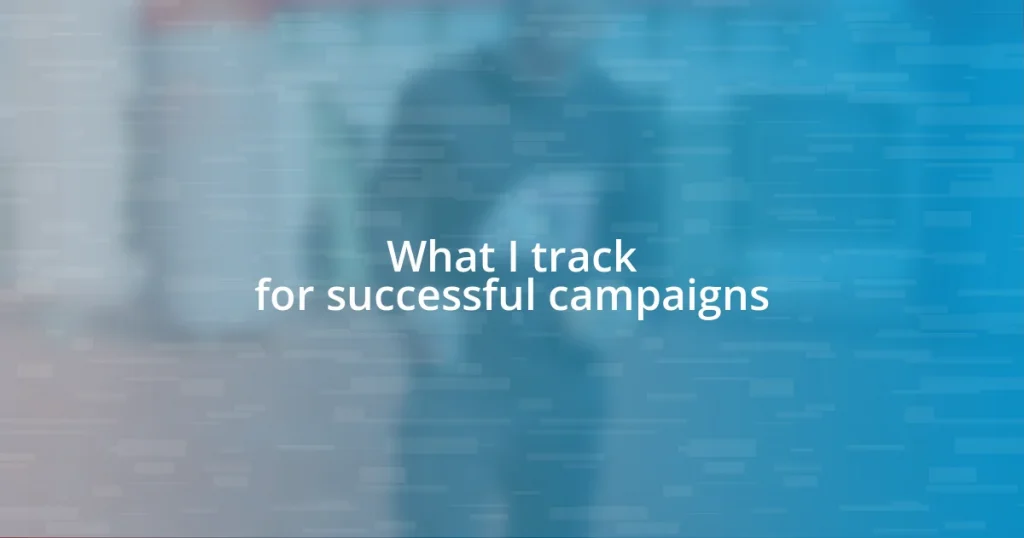 What I track
for successful campaigns